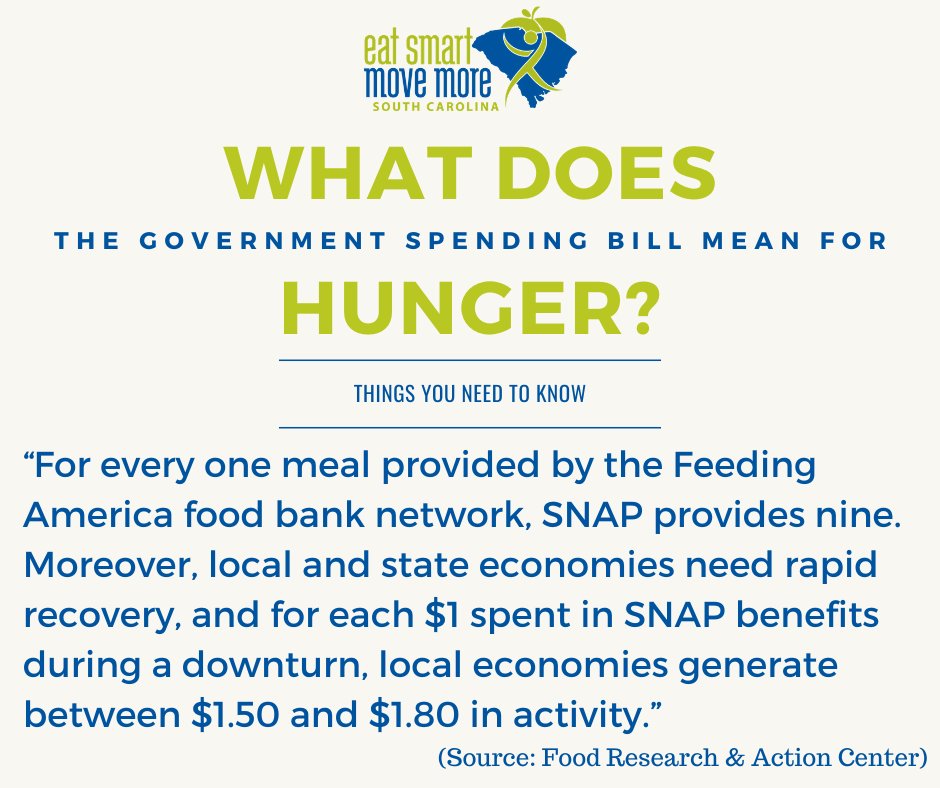 eat smart
move more
SOUTH CAROLINA

WHAT DOES
THE GOVERNMENT SPENDING BILL MEAN FOR
HUNGER?

THINGS YOU NEED TO KNOW

“For every one meal provided by the Feeding America food bank network, SNAP provides nine. Moreover, local and state economies need rapid recovery, and for each \$1 spent in SNAP benefits during a downturn, local economies generate between \$1.50 and \$1.80 in activity.”

(Source: Food Research & Action Center)